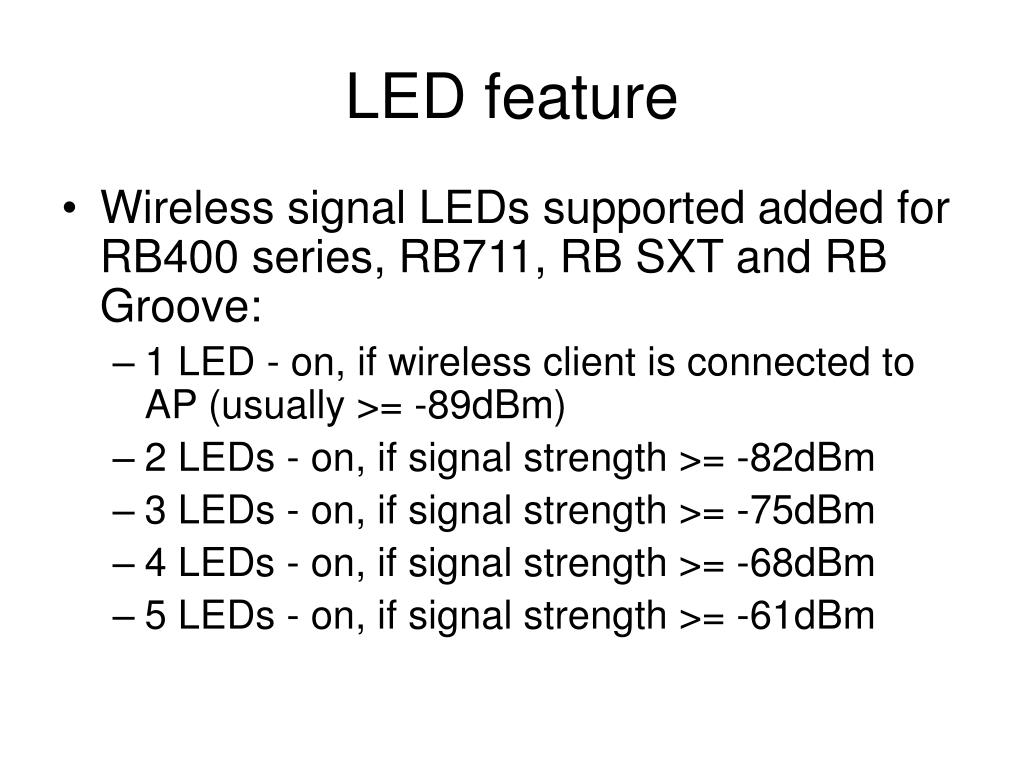 LED feature

• Wireless signal LEDs supported added for RB400 series, RB711, RB SXT and RB Groove:
– 1 LED - on, if wireless client is connected to AP (usually >= -89dBm)
– 2 LEDs - on, if signal strength >= -82dBm
– 3 LEDs - on, if signal strength >= -75dBm
– 4 LEDs - on, if signal strength >= -68dBm
– 5 LEDs - on, if signal strength >= -61dBm